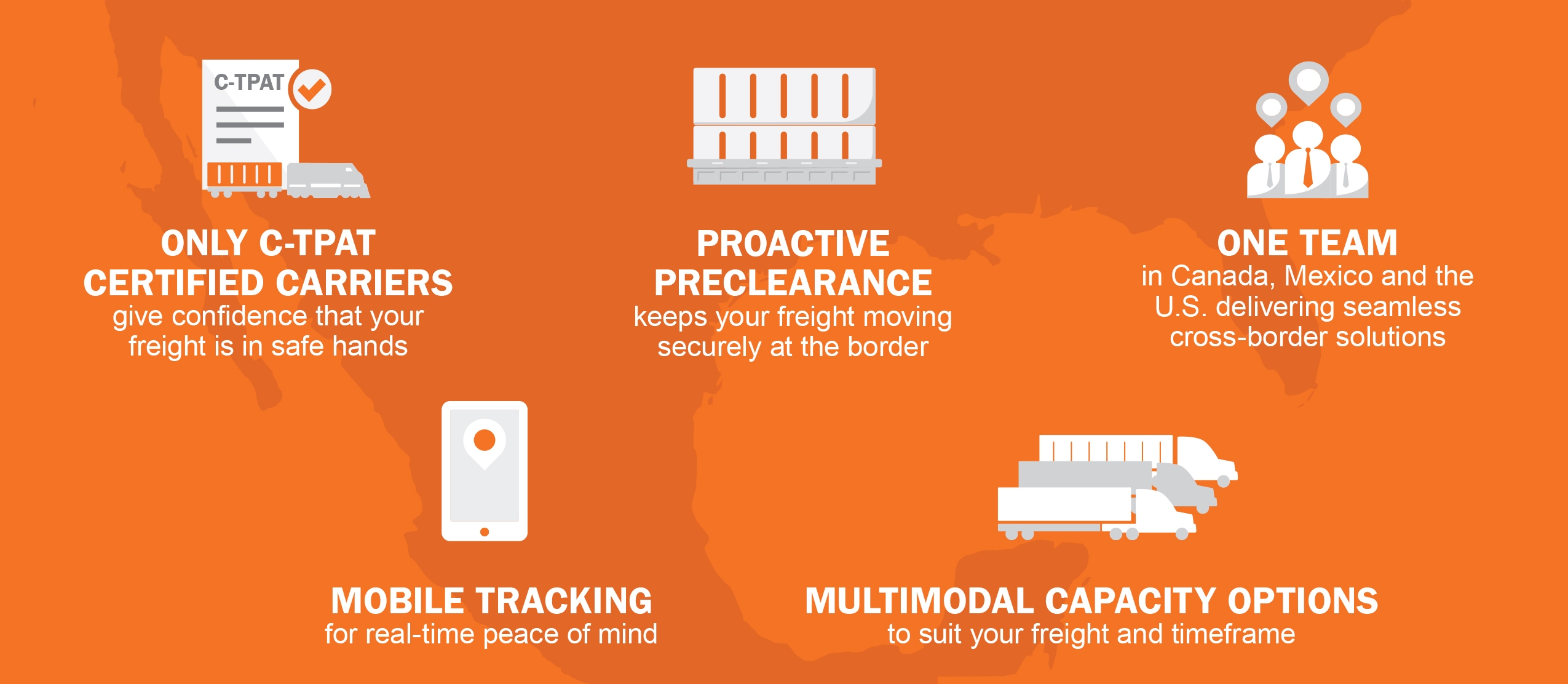 C-TPAT

ONLY C-TPAT CERTIFIED CARRIERS
give confidence that your freight is in safe hands

PROACTIVE PRECLEARANCE
keeps your freight moving securely at the border

ONE TEAM
in Canada, Mexico and the U.S. delivering seamless cross-border solutions

MOBILE TRACKING
for real-time peace of mind

MULTIMODAL CAPACITY OPTIONS
to suit your freight and timeframe